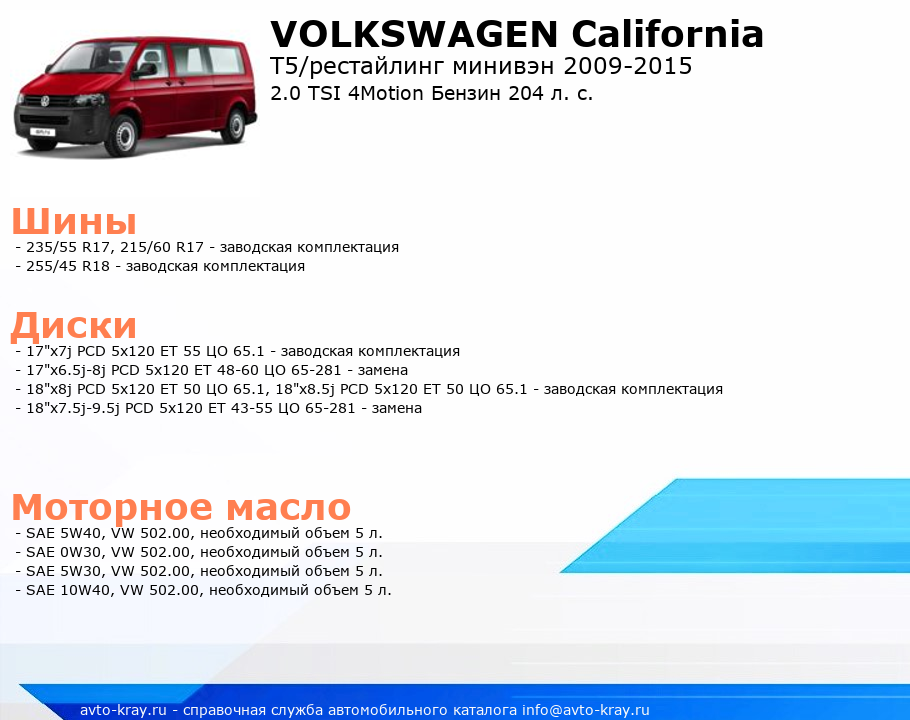 VOLKSWAGEN California
T5/рестайлинг минивэн 2009-2015
2.0 TSI 4Motion Бензин 204 л. с.

Шины
- 235/55 R17, 215/60 R17 - заводская комплектация
- 255/45 R18 - заводская комплектация

Диски
- 17"x7j PCD 5x120 ET 55 ЦО 65.1 - заводская комплектация
- 17"x6.5j-8j PCD 5x120 ET 48-60 ЦО 65-281 - замена
- 18"x8j PCD 5x120 ET 50 ЦО 65.1, 18"x8.5j PCD 5x120 ET 50 ЦО 65.1 - заводская комплектация
- 18"x7.5j-9.5j PCD 5x120 ET 43-55 ЦО 65-281 - замена

Моторное масло
- SAE 5W40, VW 502.00, необходимый объем 5 л.
- SAE 0W30, VW 502.00, необходимый объем 5 л.
- SAE 5W30, VW 502.00, необходимый объем 5 л.
- SAE 10W40, VW 502.00, необходимый объем 5 л.

avto-kray.ru - справочная служба автомобильного каталога info@avto-kray.ru